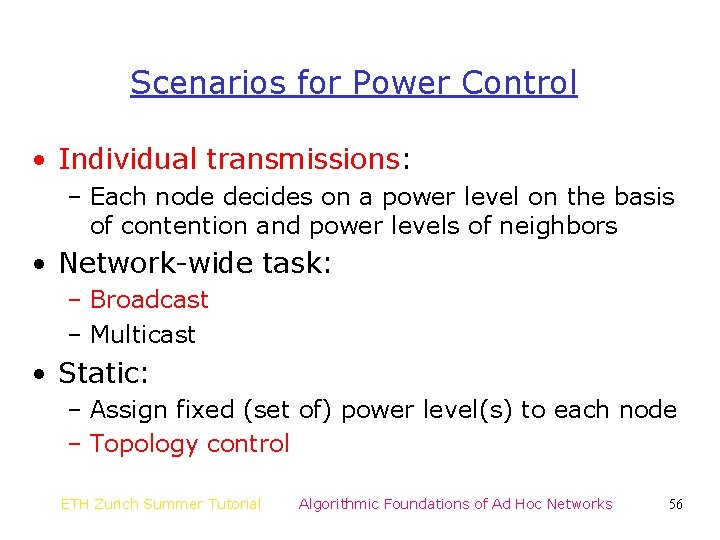 Scenarios for Power Control

• Individual transmissions:
  – Each node decides on a power level on the basis of contention and power levels of neighbors
• Network-wide task:
  – Broadcast
  – Multicast
• Static:
  – Assign fixed (set of) power level(s) to each node
  – Topology control

ETH Zurich Summer Tutorial    Algorithmic Foundations of Ad Hoc Networks    56